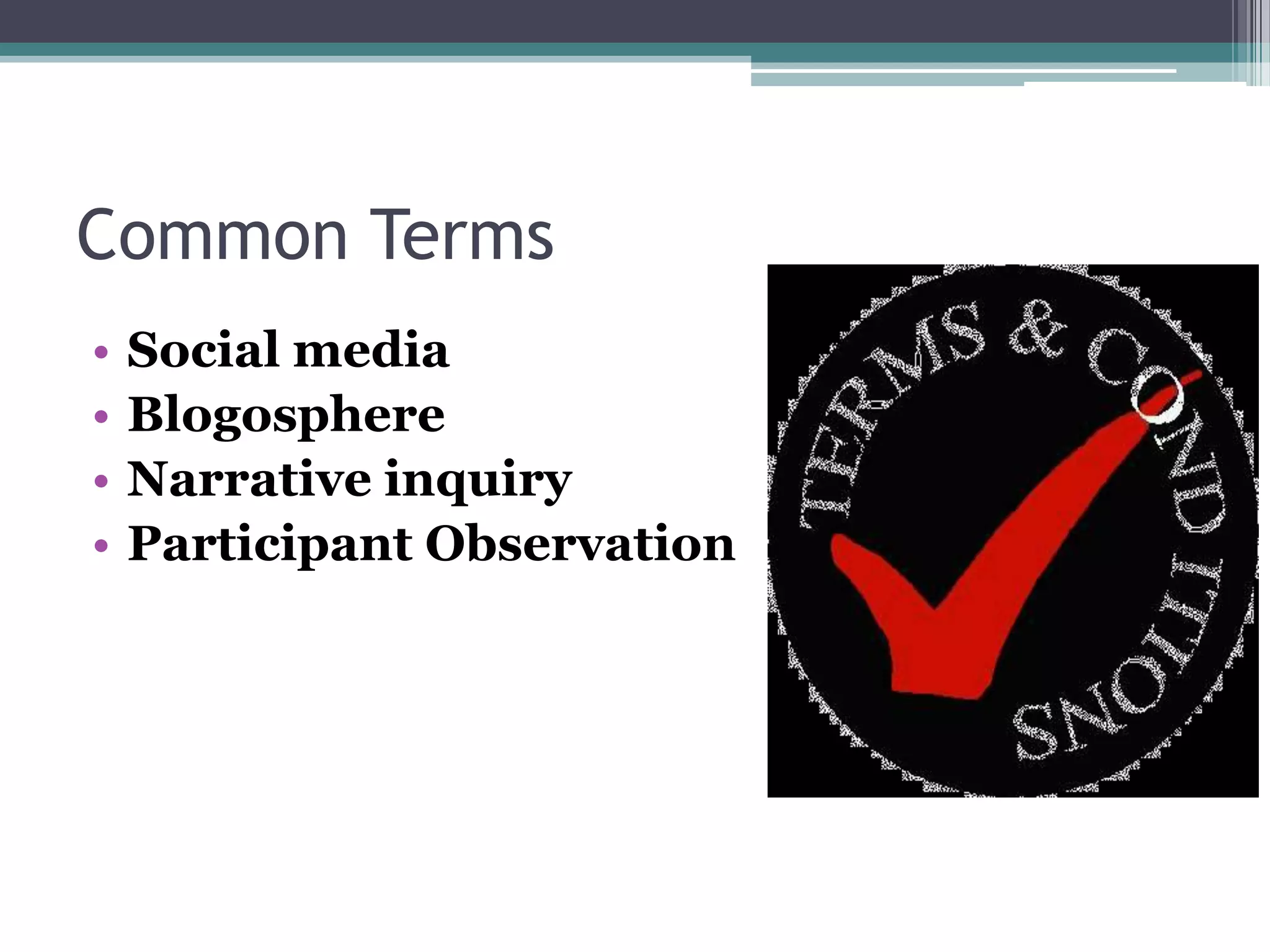 Common Terms

• Social media
• Blogosphere
• Narrative inquiry
• Participant Observation

TERMS & CONDITIONS